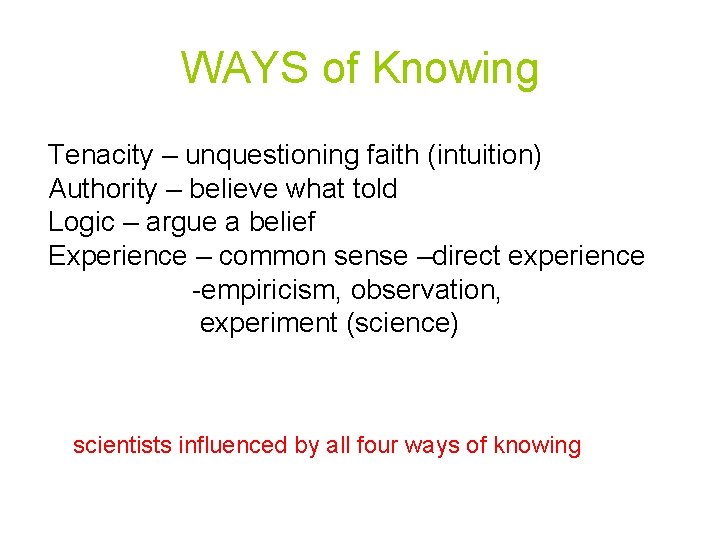 WAYS of Knowing

Tenacity – unquestioning faith (intuition)
Authority – believe what told
Logic – argue a belief
Experience – common sense –direct experience
-empiricism, observation,
experiment (science)

scientists influenced by all four ways of knowing